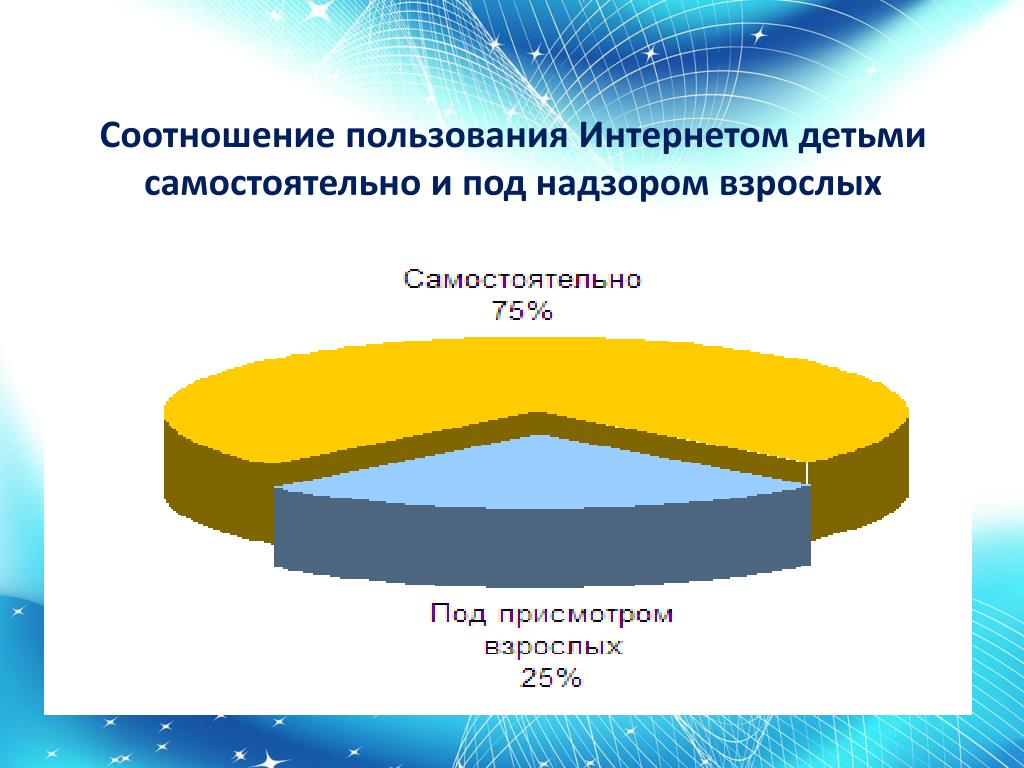 Соотношение пользования Интернетом детьми самостоятельно и под надзором взрослых

Самостоятельно
75%

Под присмотром
взрослых
25%